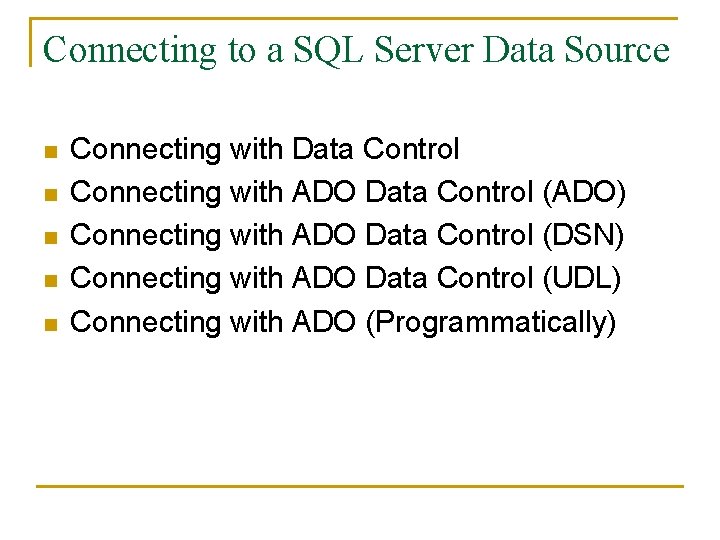 Connecting to a SQL Server Data Source

- Connecting with Data Control
- Connecting with ADO Data Control (ADO)
- Connecting with ADO Data Control (DSN)
- Connecting with ADO Data Control (UDL)
- Connecting with ADO (Programmatically)